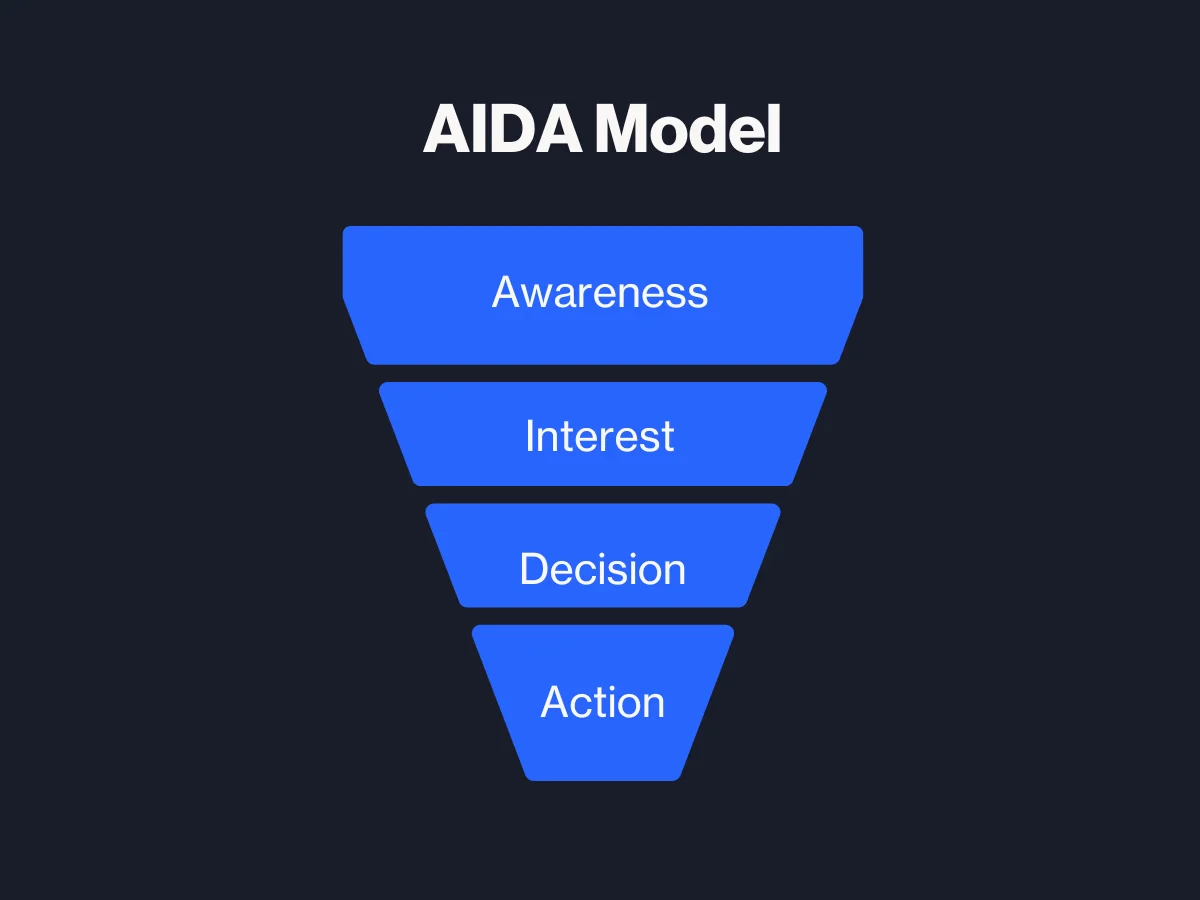 AIDA Model

Awareness

Interest

Decision

Action